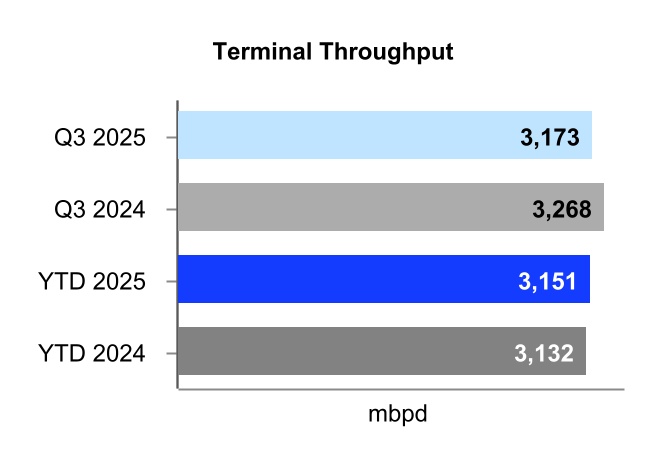 Terminal Throughput

Q3 2025
3,173

Q3 2024
3,268

YTD 2025
3,151

YTD 2024
3,132

mbpd